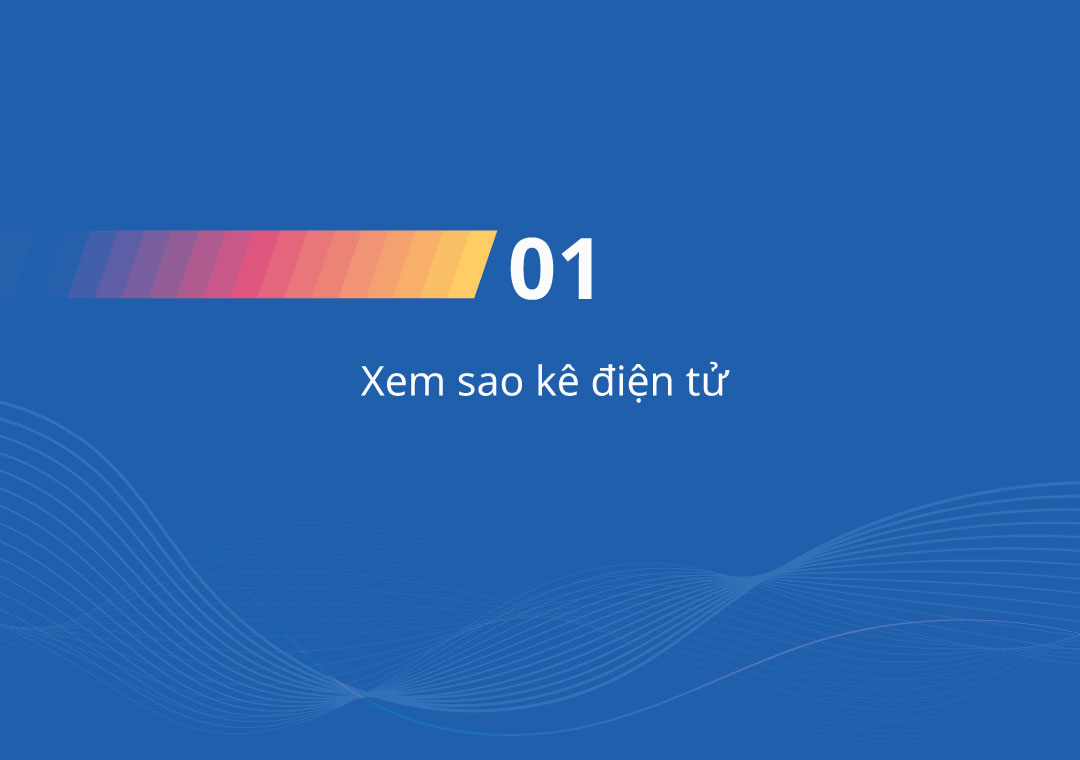 01

Xem sao kê điện tử